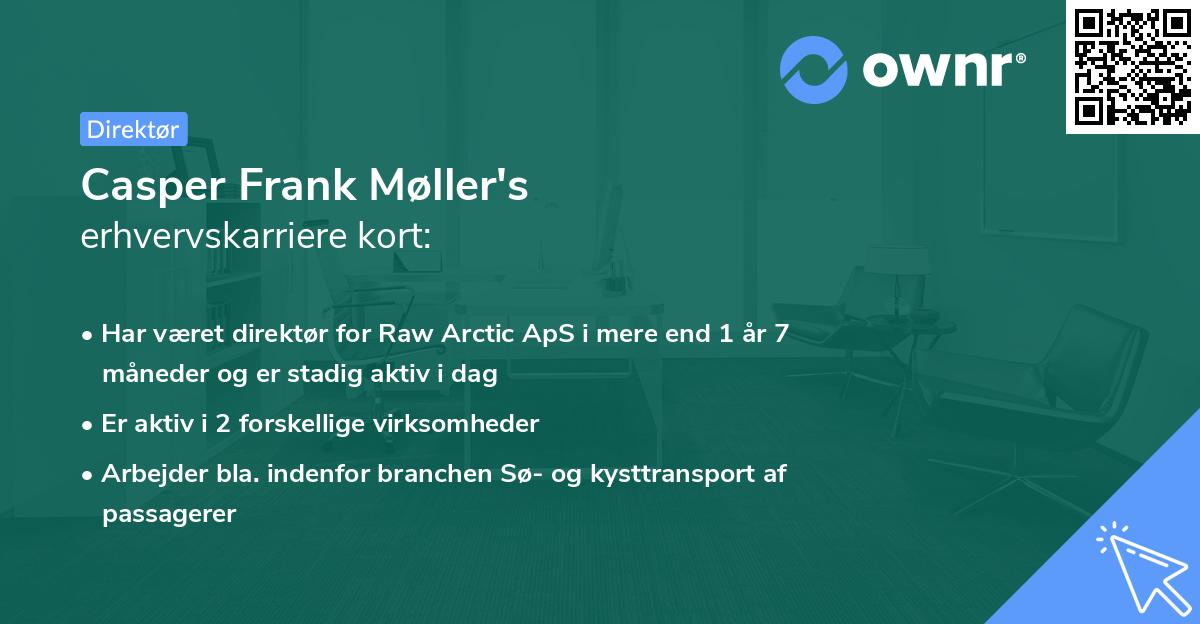 ownr®

Direktør

Casper Frank Møller's
erhvervskarriere kort:

• Har været direktør for Raw Arctic ApS i mere end 1 år 7 måneder og er stadig aktiv i dag
• Er aktiv i 2 forskellige virksomheder
• Arbejder bla. indenfor branchen Sø- og kysttransport af passagerer